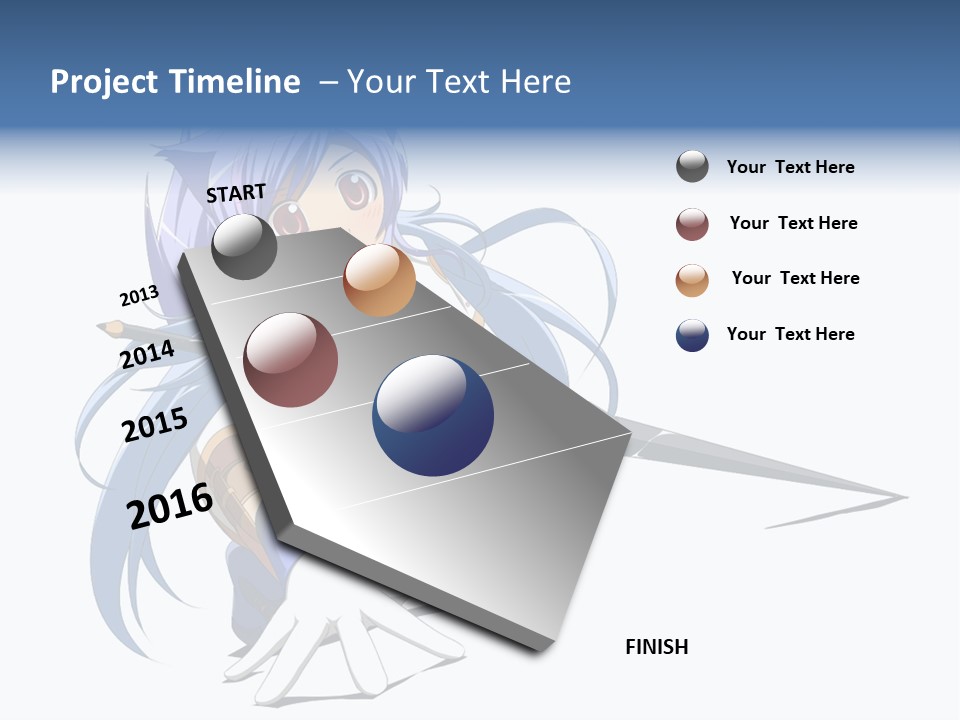 Project Timeline – Your Text Here

START

2013

2014

2015

2016

FINISH

Your Text Here

Your Text Here

Your Text Here

Your Text Here